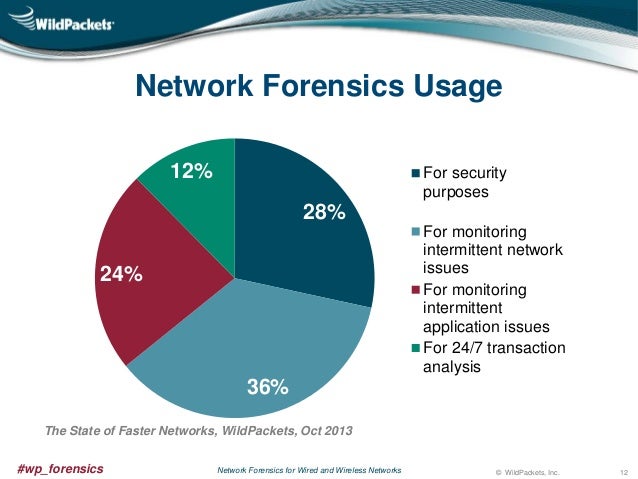 WildPackets

Network Forensics Usage

12%

28%

24%

36%

For security purposes

For monitoring intermittent network issues

For monitoring intermittent application issues

For 24/7 transaction analysis

The State of Faster Networks, WildPackets, Oct 2013

#wp_forensics

Network Forensics for Wired and Wireless Networks

© WildPackets, Inc.

12